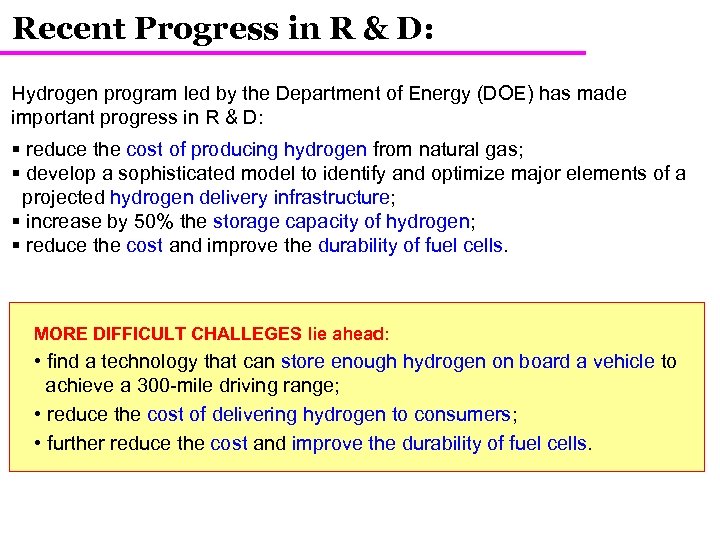 Recent Progress in R & D:

Hydrogen program led by the Department of Energy (DOE) has made important progress in R & D:

▪ reduce the cost of producing hydrogen from natural gas;
▪ develop a sophisticated model to identify and optimize major elements of a projected hydrogen delivery infrastructure;
▪ increase by 50% the storage capacity of hydrogen;
▪ reduce the cost and improve the durability of fuel cells.

MORE DIFFICULT CHALLEGES lie ahead:

• find a technology that can store enough hydrogen on board a vehicle to achieve a 300-mile driving range;

• reduce the cost of delivering hydrogen to consumers;

• further reduce the cost and improve the durability of fuel cells.